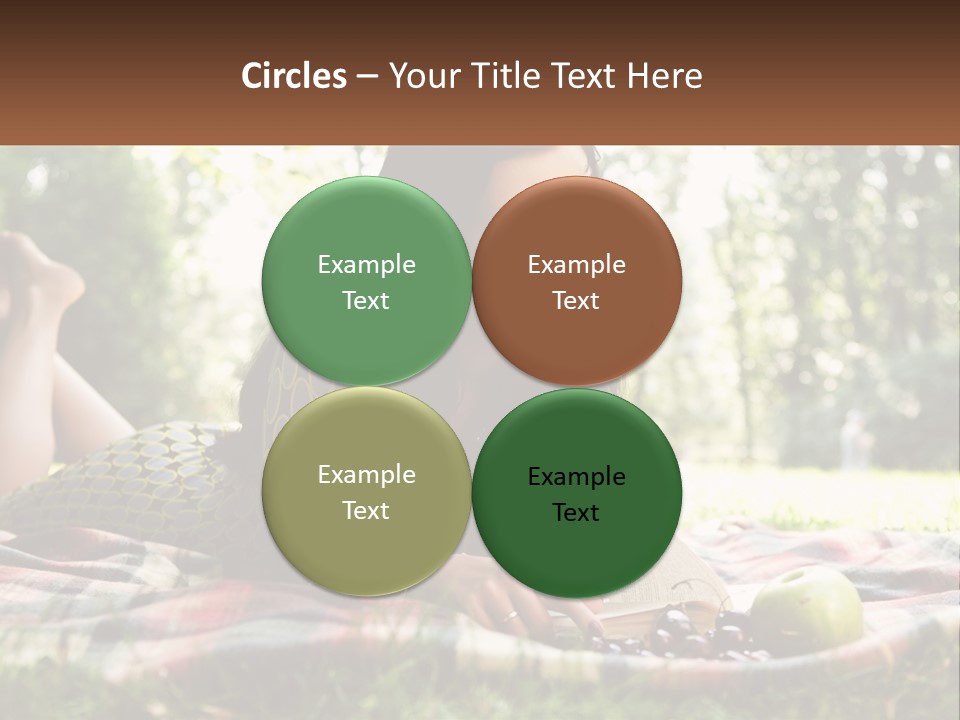 Circles – Your Title Text Here

Example Text

Example Text

Example Text

Example Text